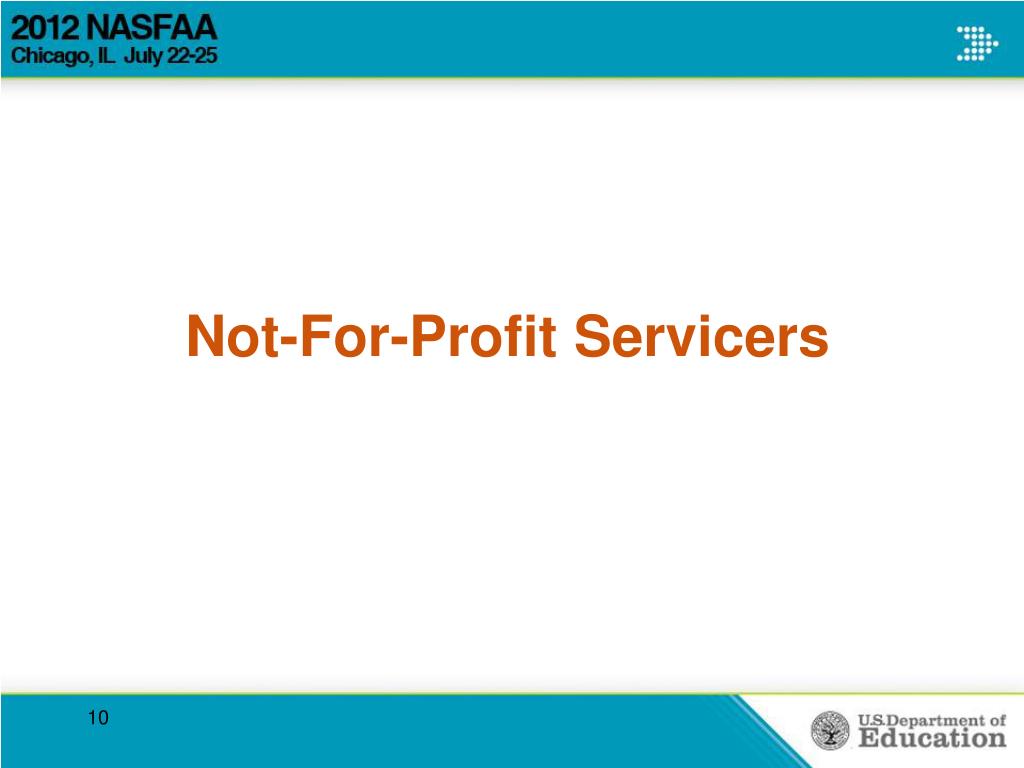 2012 NASFAA
Chicago, IL July 22-25

Not-For-Profit Servicers

10

U.S. Department of Education